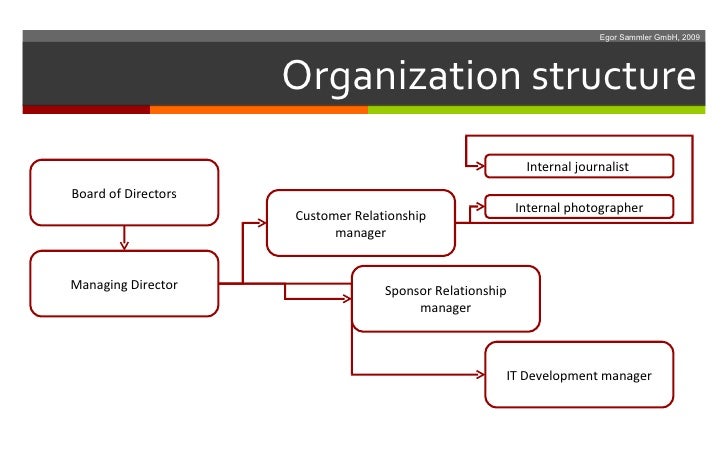 Egor Sammler GmbH, 2009

Organization structure

Board of Directors

Managing Director

Customer Relationship manager

Internal journalist

Internal photographer

Sponsor Relationship manager

IT Development manager